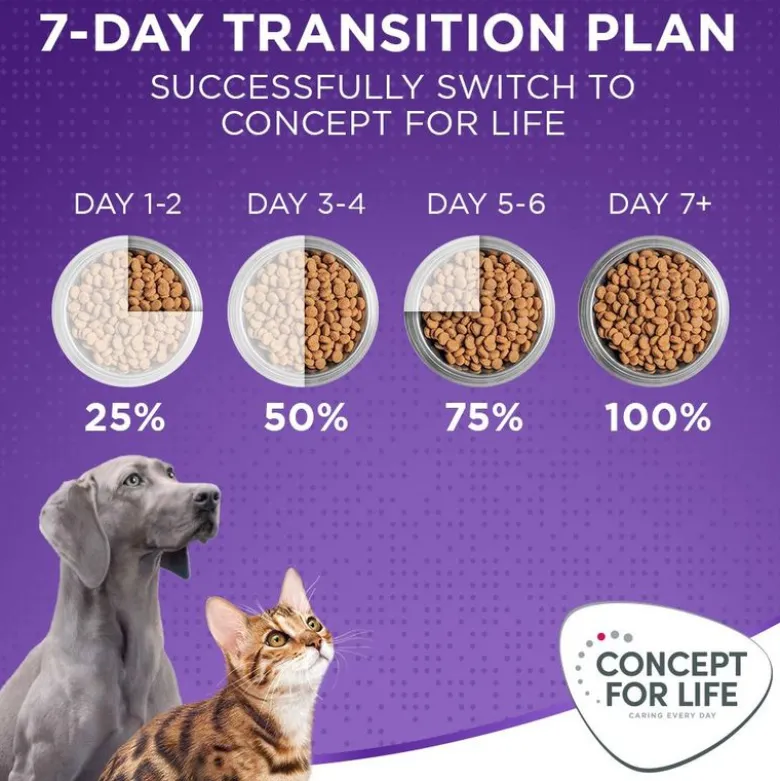 7-DAY TRANSITION PLAN

SUCCESSFULLY SWITCH TO CONCEPT FOR LIFE

DAY 1-2

25%

DAY 3-4

50%

DAY 5-6

75%

DAY 7+

100%

CONCEPT FOR LIFE
CARING EVERY DAY